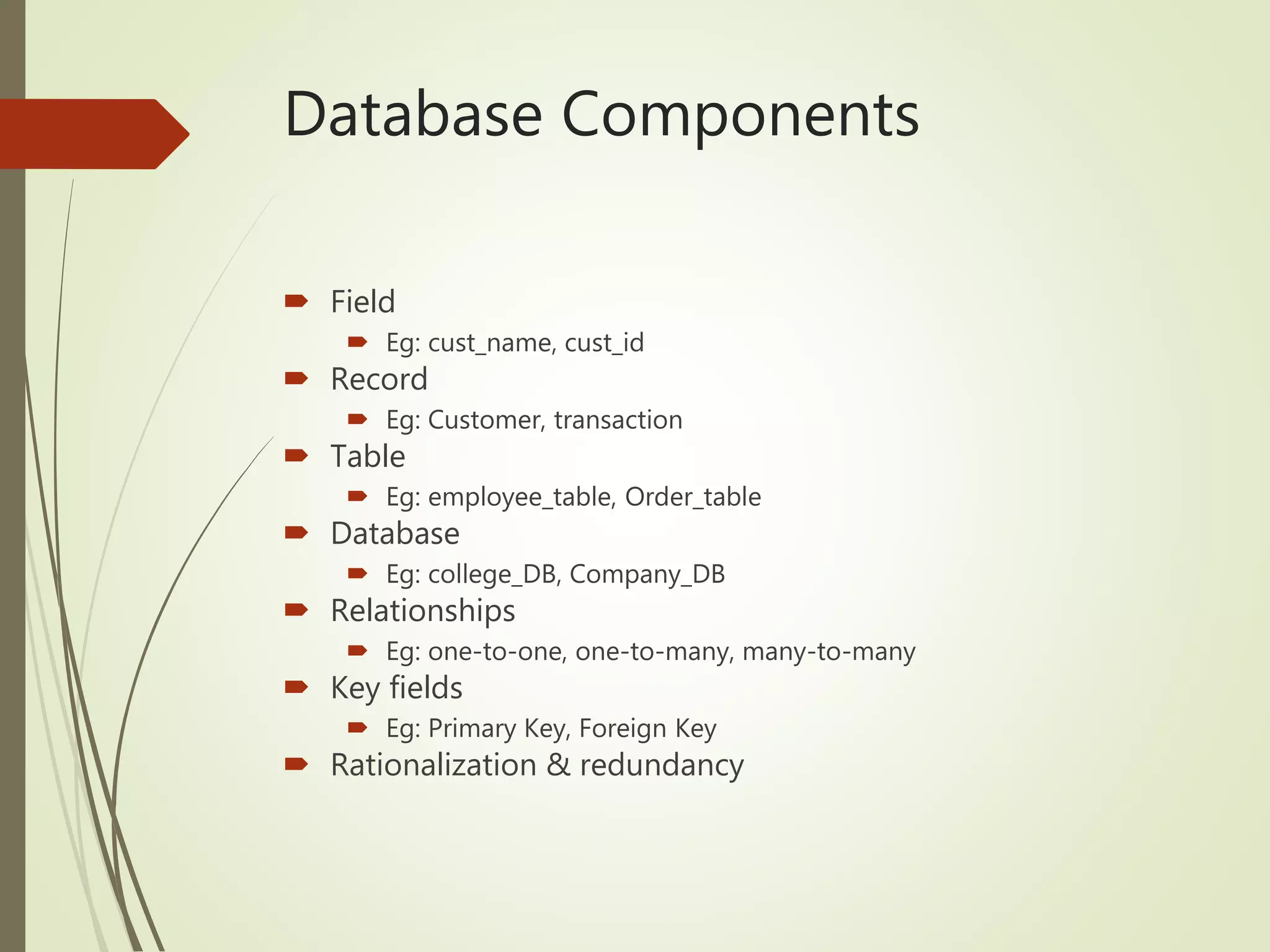 Database Components

Field
Eg: cust_name, cust_id
Record
Eg: Customer, transaction
Table
Eg: employee_table, Order_table
Database
Eg: college_DB, Company_DB
Relationships
Eg: one-to-one, one-to-many, many-to-many
Key fields
Eg: Primary Key, Foreign Key
Rationalization & redundancy